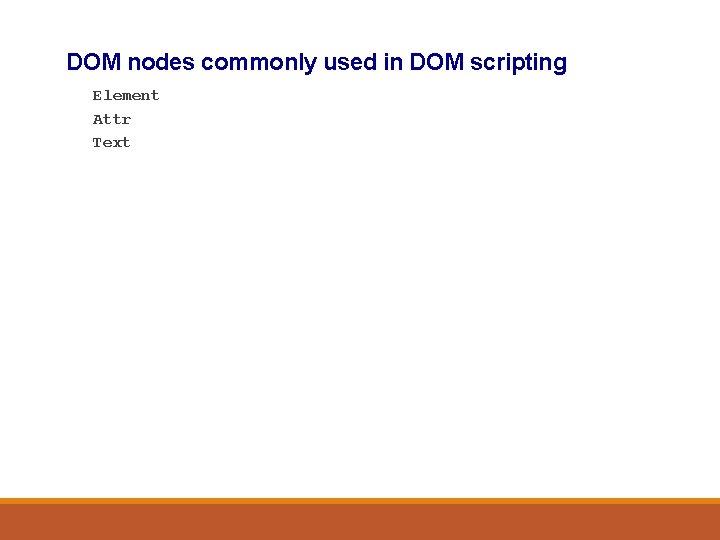 DOM nodes commonly used in DOM scripting

Element
Attr
Text